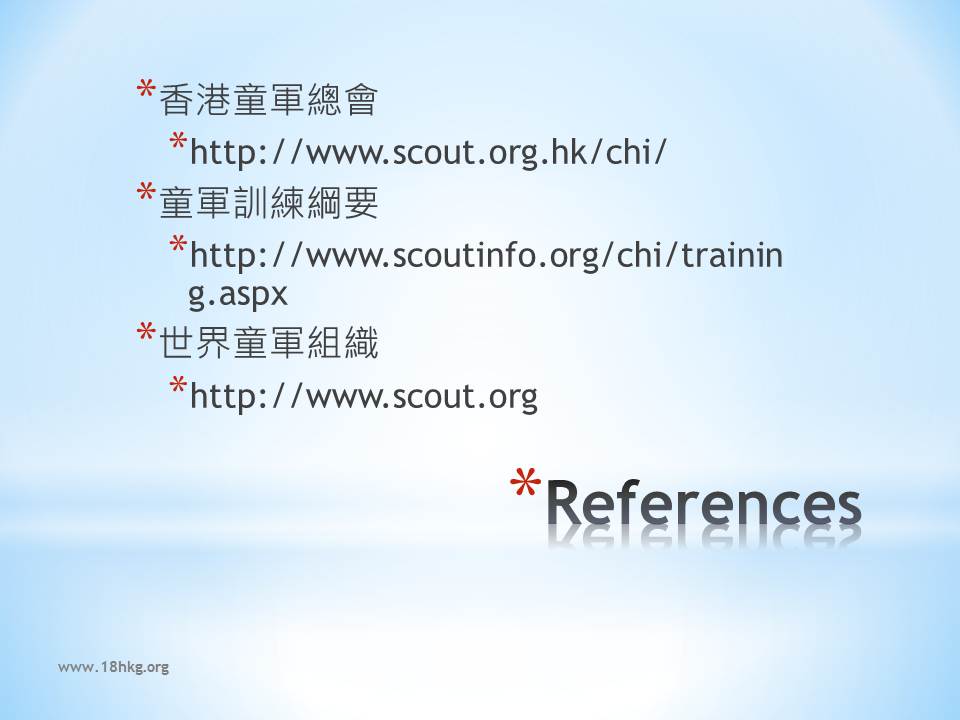 *香港童軍總會

*http://www.scout.org.hk/chi/

*童軍訓練綱要

*http://www.scoutinfo.org/chi/training.aspx

*世界童軍組織

*http://www.scout.org

*References

www.18hkg.org